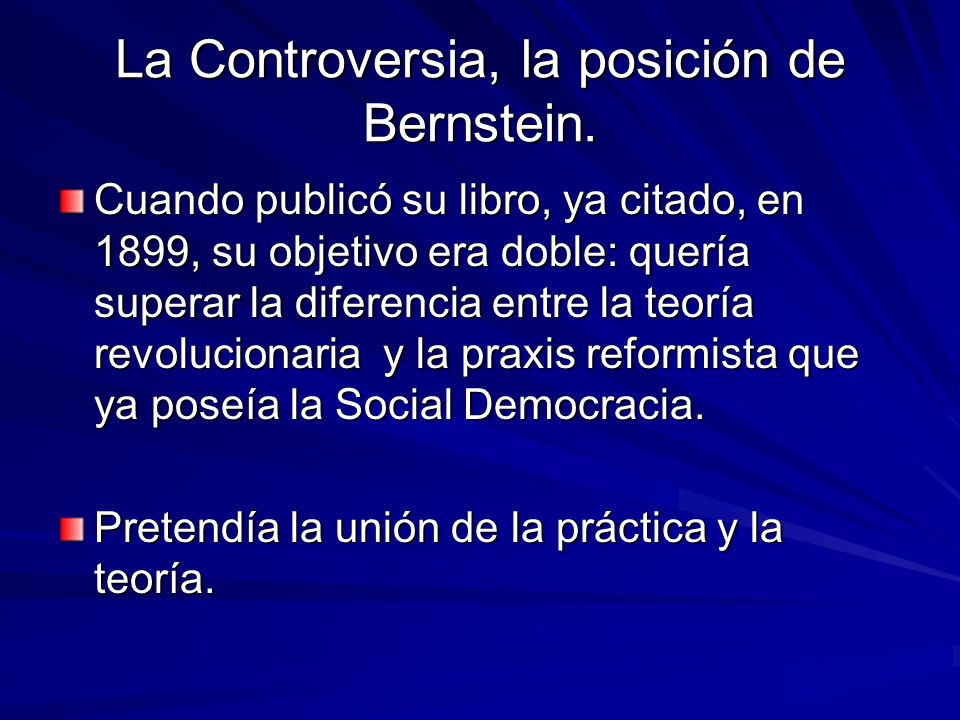 La Controversia, la posición de Bernstein.

Cuando publicó su libro, ya citado, en 1899, su objetivo era doble: quería superar la diferencia entre la teoría revolucionaria  y la praxis reformista que ya poseía la Social Democracia.

Pretendía la unión de la práctica y la teoría.